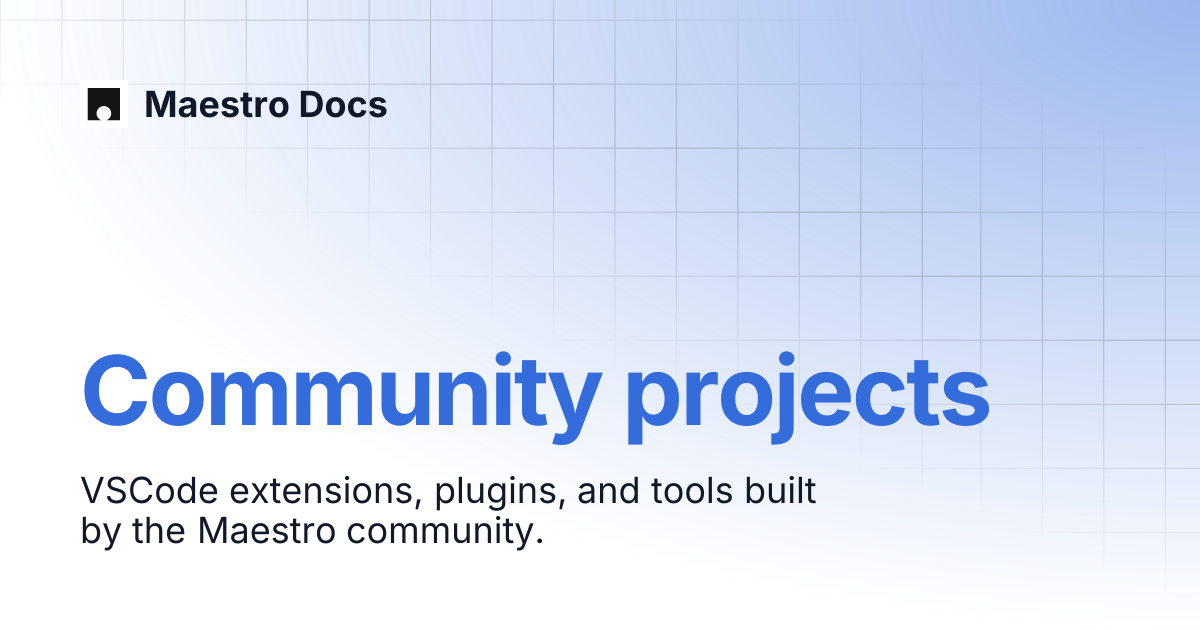 Maestro Docs

Community projects

VSCode extensions, plugins, and tools built by the Maestro community.